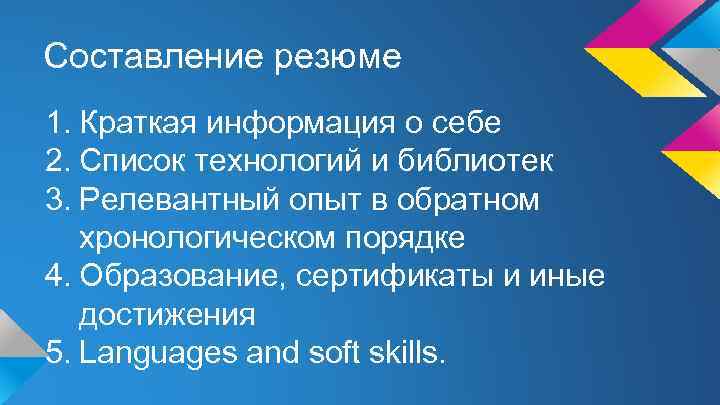 Составление резюме

1. Краткая информация о себе
2. Список технологий и библиотек
3. Релевантный опыт в обратном хронологическом порядке
4. Образование, сертификаты и иные достижения
5. Languages and soft skills.